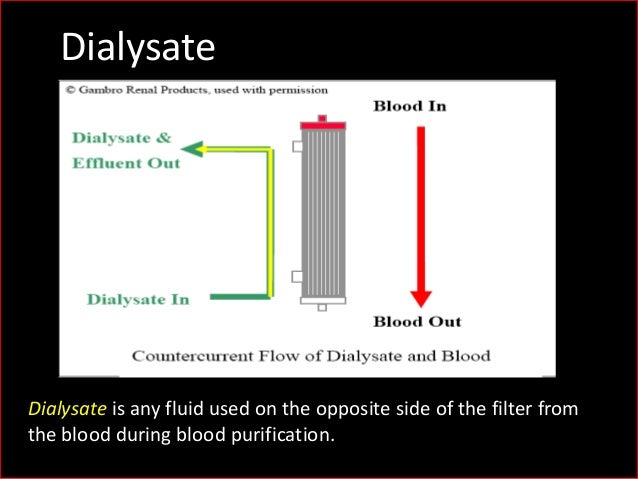 Dialysate

© Gambro Renal Products, used with permission

Blood In

Dialysate & Effluent Out

Dialysate In

Blood Out

Countercurrent Flow of Dialysate and Blood

Dialysate is any fluid used on the opposite side of the filter from the blood during blood purification.